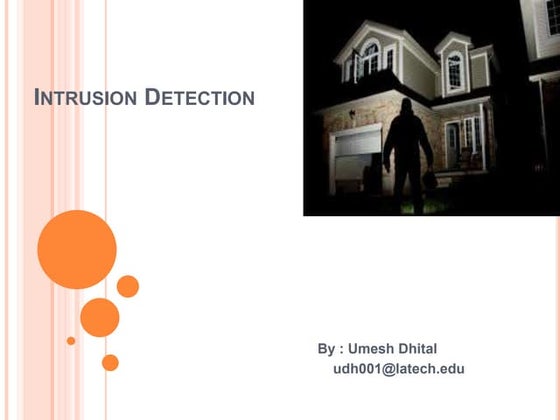 INTRUSION DETECTION

By : Umesh Dhital
udh001@latech.edu